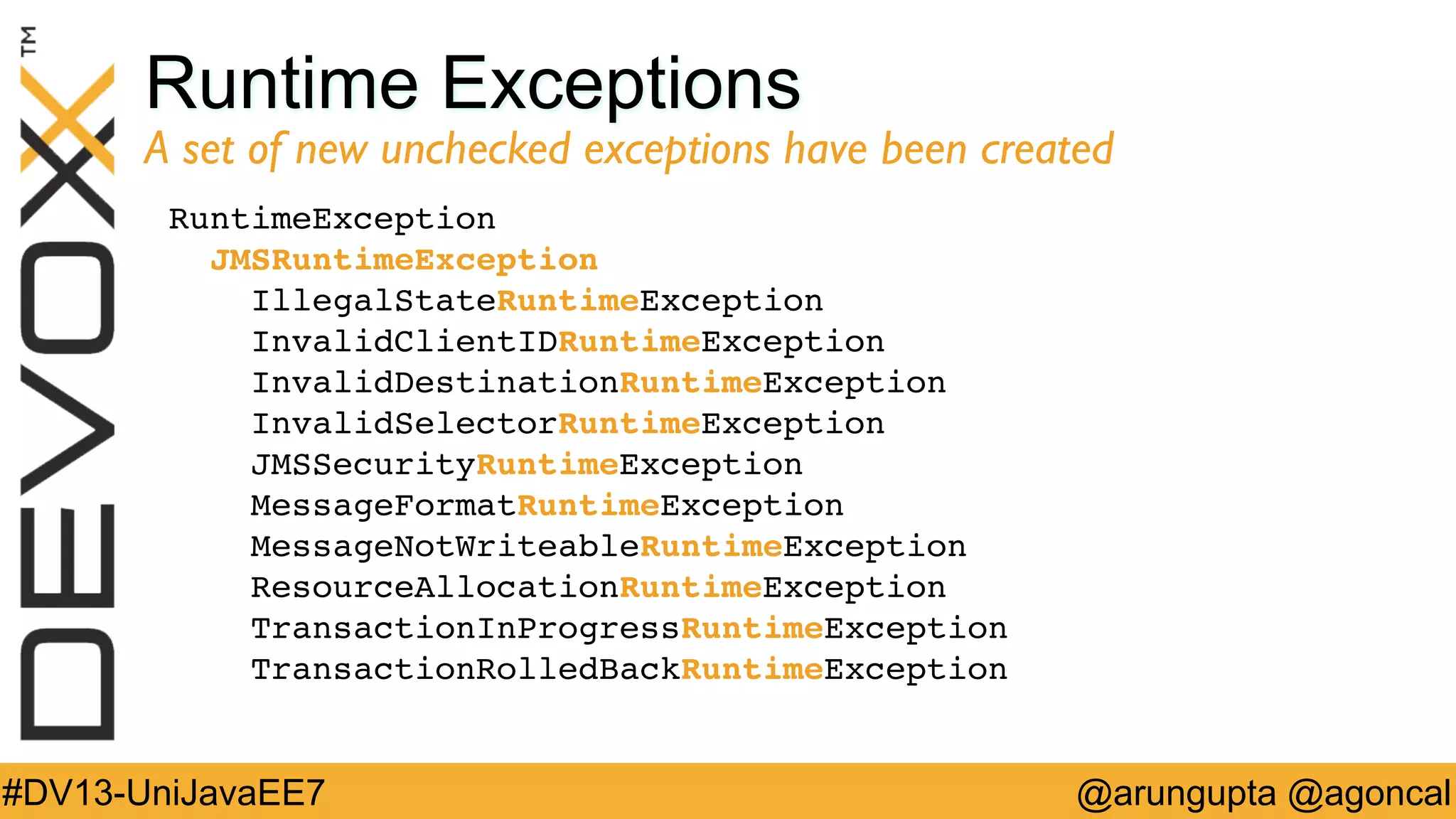 DEVOXX™

Runtime Exceptions

A set of new unchecked exceptions have been created

RuntimeException
JMSRuntimeException
IllegalStateRuntimeException
InvalidClientIDRuntimeException
InvalidDestinationRuntimeException
InvalidSelectorRuntimeException
JMSSecurityRuntimeException
MessageFormatRuntimeException
MessageNotWriteableRuntimeException
ResourceAllocationRuntimeException
TransactionInProgressRuntimeException
TransactionRolledBackRuntimeException

#DV13-UniJavaEE7

@arungupta @agoncal